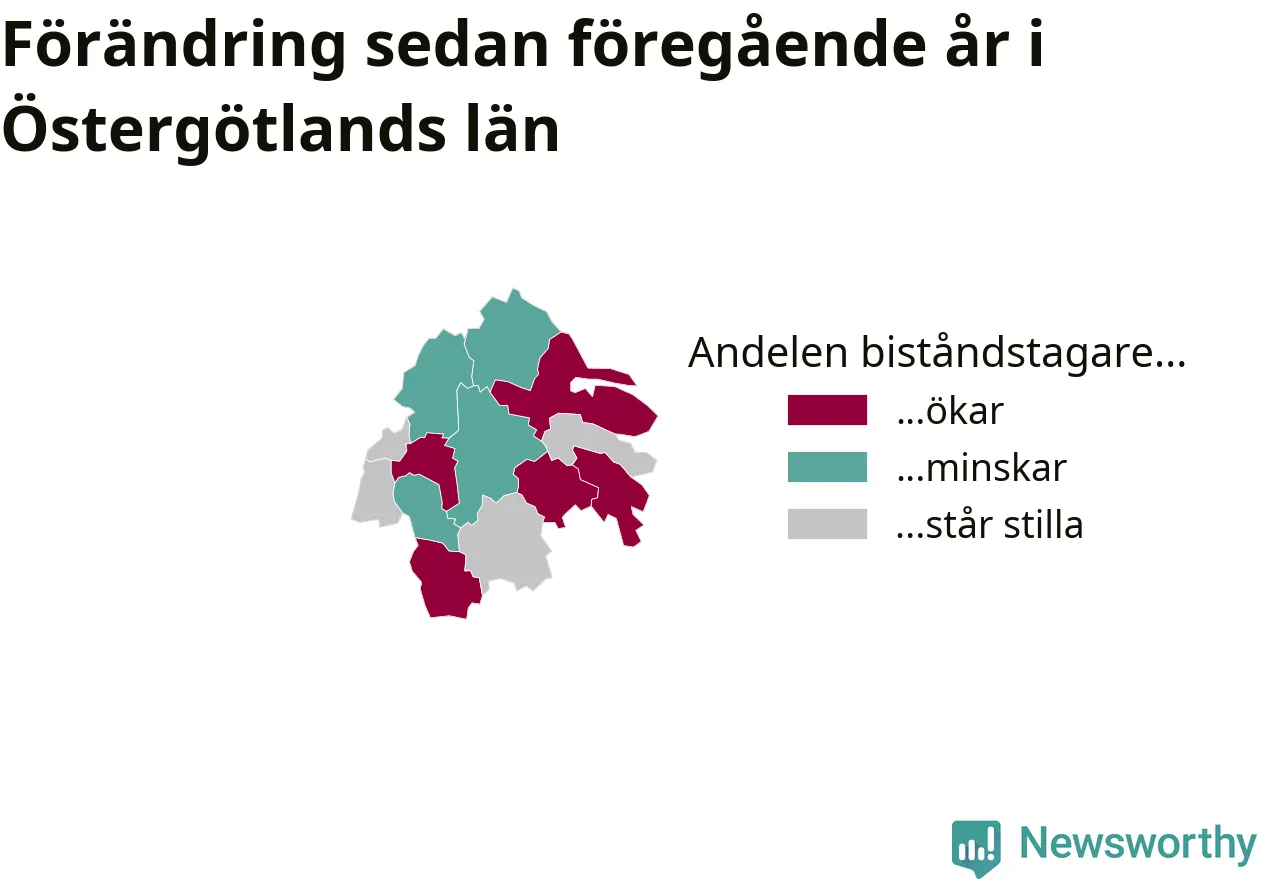 Förändring sedan föregående år i Östergötlands län

Andelen biståndstagare...
...ökar
...minskar
...står stilla

Newsworthy